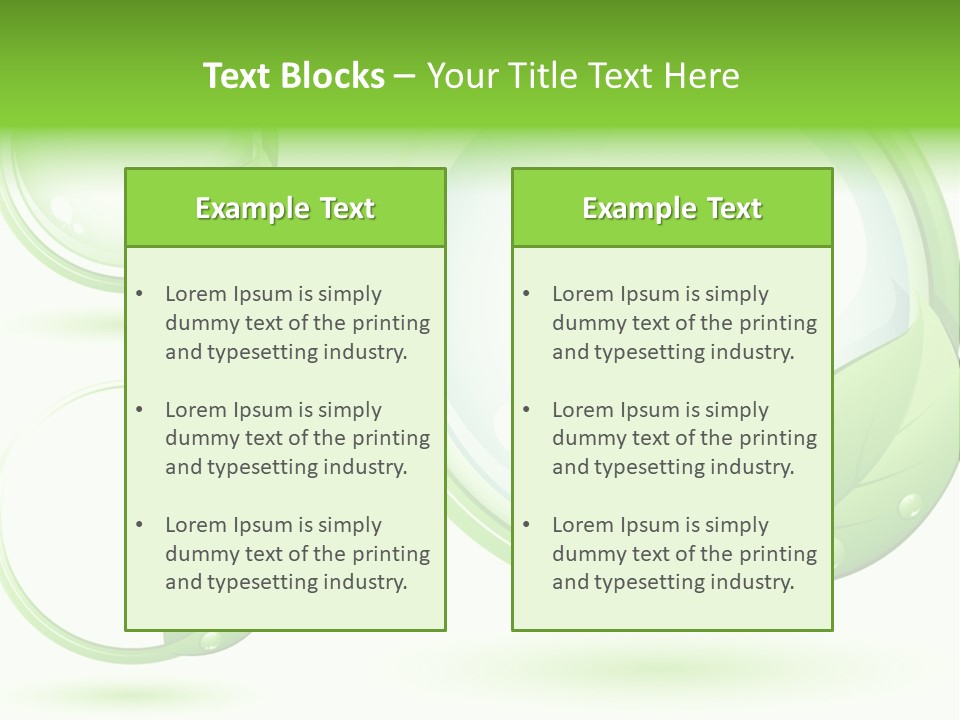 Text Blocks – Your Title Text Here

Example Text

• Lorem Ipsum is simply dummy text of the printing and typesetting industry.

• Lorem Ipsum is simply dummy text of the printing and typesetting industry.

• Lorem Ipsum is simply dummy text of the printing and typesetting industry.

Example Text

• Lorem Ipsum is simply dummy text of the printing and typesetting industry.

• Lorem Ipsum is simply dummy text of the printing and typesetting industry.

• Lorem Ipsum is simply dummy text of the printing and typesetting industry.